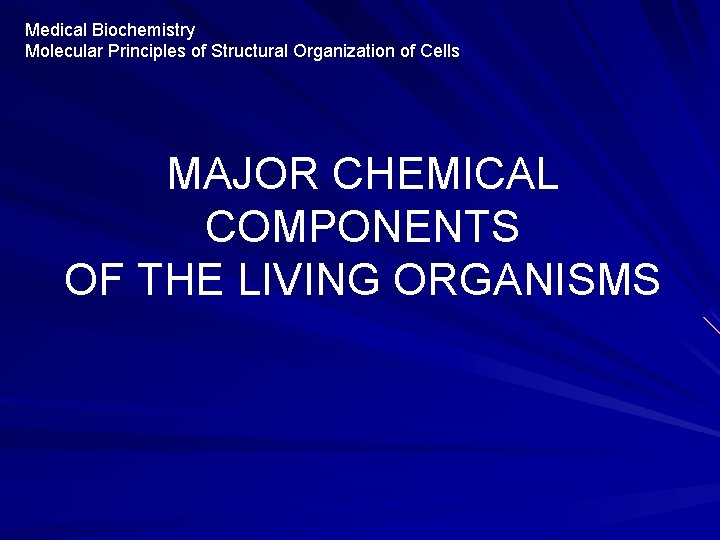 Medical Biochemistry
Molecular Principles of Structural Organization of Cells

MAJOR CHEMICAL COMPONENTS OF THE LIVING ORGANISMS